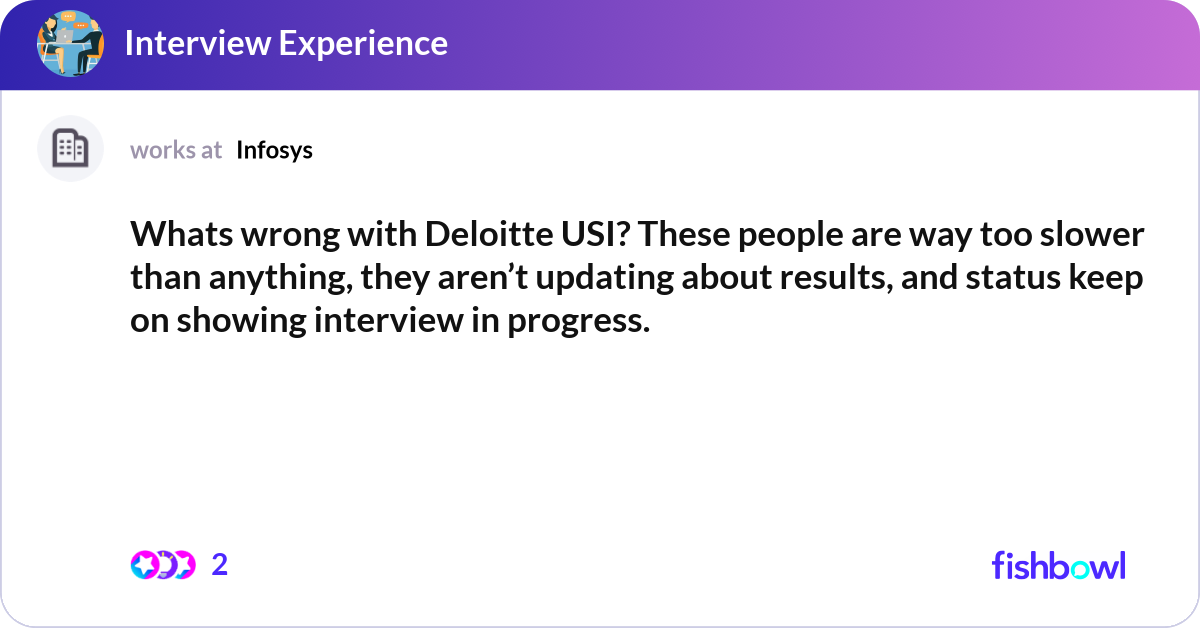 Interview Experience

works at Infosys

Whats wrong with Deloitte USI? These people are way too slower than anything, they aren’t updating about results, and status keep on showing interview in progress.

2

fishbowl